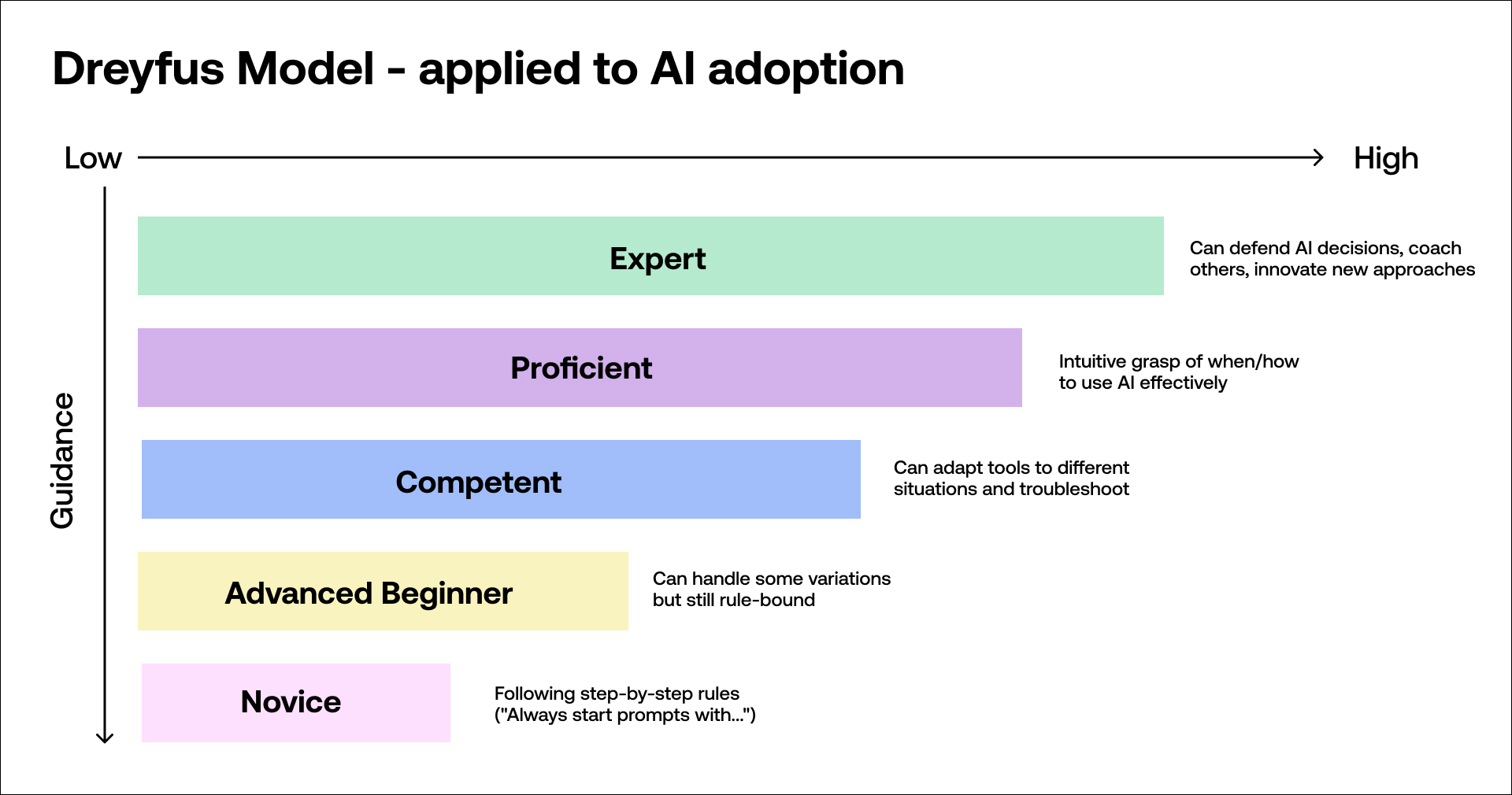 Dreyfus Model - applied to AI adoption

Low

High

Guidance

Expert

Can defend AI decisions, coach others, innovate new approaches

Proficient

Intuitive grasp of when/how to use AI effectively

Competent

Can adapt tools to different situations and troubleshoot

Advanced Beginner

Can handle some variations but still rule-bound

Novice

Following step-by-step rules ("Always start prompts with...")